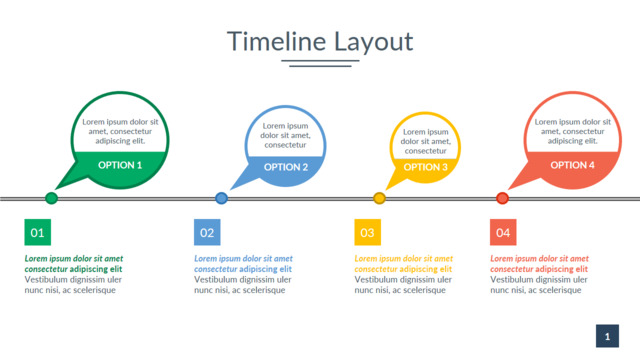 Timeline Layout

Lorem ipsum dolor sit amet, consectetur adipiscing elit.

OPTION 1

Lorem ipsum dolor sit amet, consectetur

OPTION 2

Lorem ipsum dolor sit amet, consectetur

OPTION 3

Lorem ipsum dolor sit amet, consectetur adipiscing elit.

OPTION 4

01

Lorem ipsum dolor sit amet consectetur adipiscing elit
Vestibulum dignissim uler nunc nisi, ac scelerisque

02

Lorem ipsum dolor sit amet consectetur adipiscing elit
Vestibulum dignissim uler nunc nisi, ac scelerisque

03

Lorem ipsum dolor sit amet consectetur adipiscing elit
Vestibulum dignissim uler nunc nisi, ac scelerisque

04

Lorem ipsum dolor sit amet consectetur adipiscing elit
Vestibulum dignissim uler nunc nisi, ac scelerisque

1